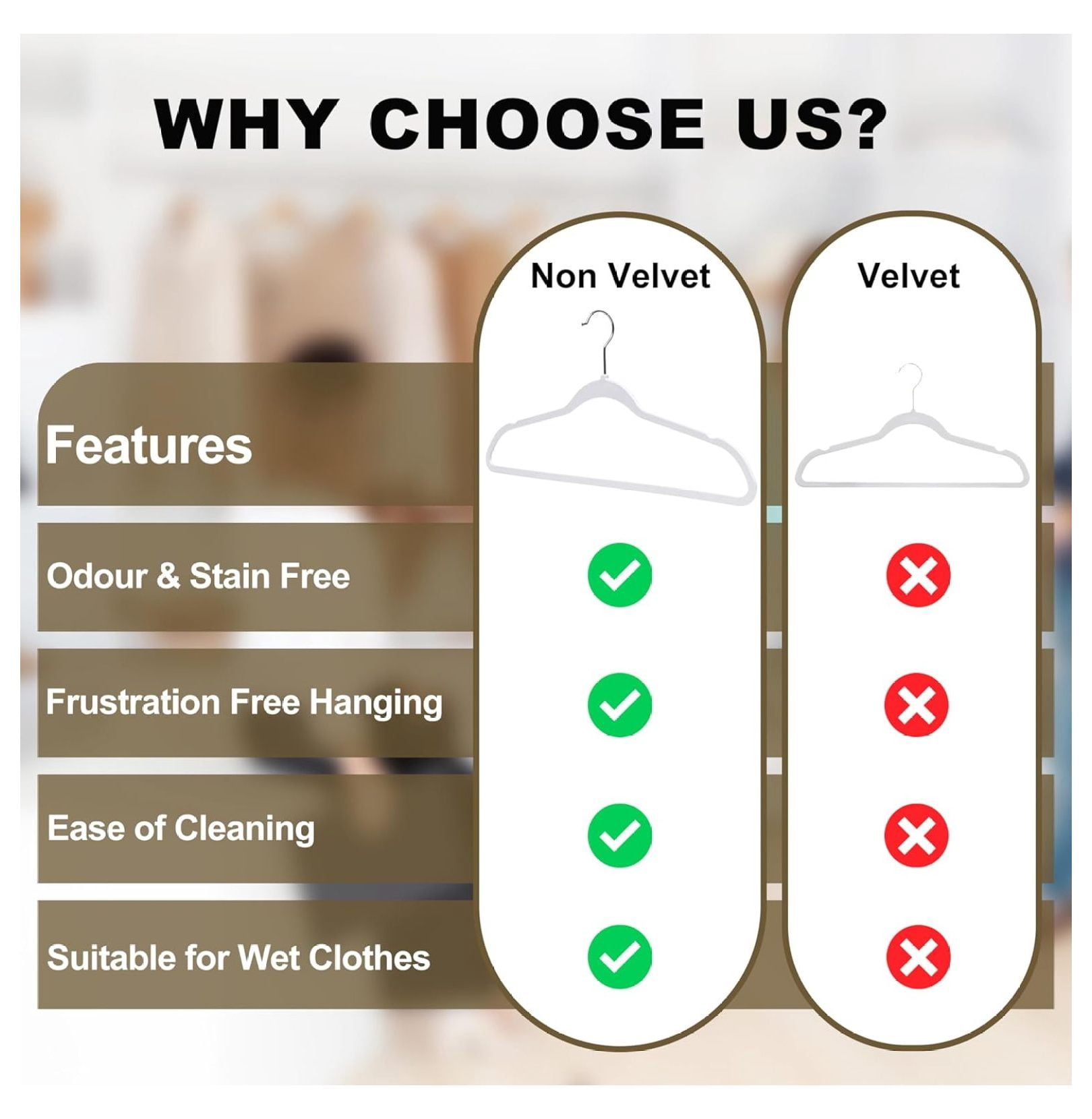 WHY CHOOSE US?

| Features | Non Velvet | Velvet |
|---|---|---|
| Odour & Stain Free | ✓ | ✗ |
| Frustration Free Hanging | ✓ | ✗ |
| Ease of Cleaning | ✓ | ✗ |
| Suitable for Wet Clothes | ✓ | ✗ |